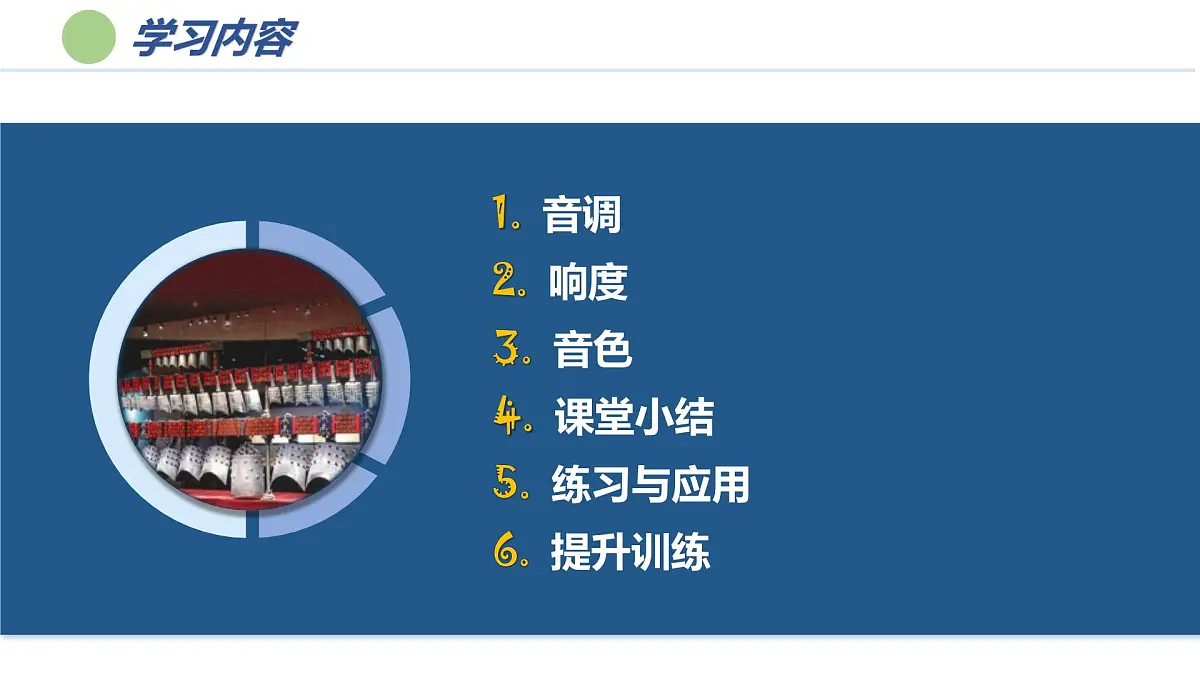 学习内容

1. 音调
2. 响度
3. 音色
4. 课堂小结
5. 练习与应用
6. 提升训练